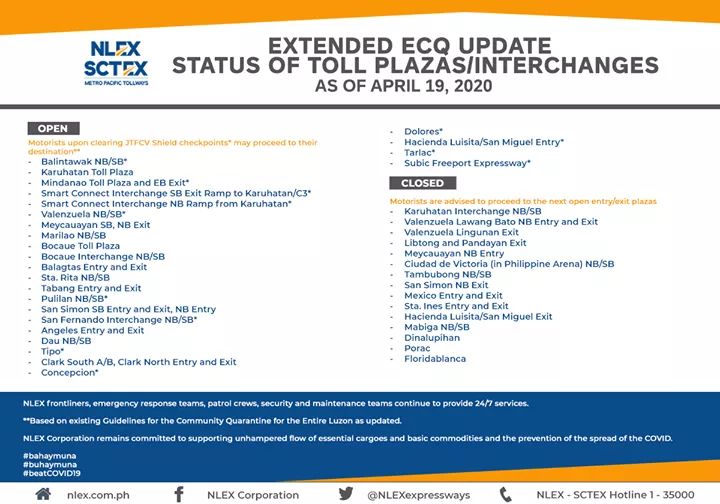 NLEX
SCTEX
METRO PACIFIC TOLLWAYS

EXTENDED ECQ UPDATE
STATUS OF TOLL PLAZAS/INTERCHANGES
AS OF APRIL 19, 2020

OPEN

Motorists upon clearing JTFCV Shield checkpoints* may proceed to their destination**

- Balintawak NB/SB*
- Karuhatan Toll Plaza
- Mindanao Toll Plaza and EB Exit*
- Smart Connect Interchange SB Exit Ramp to Karuhatan/C3*
- Smart Connect Interchange NB Ramp from Karuhatan*
- Valenzuela NB/SB*
- Meycauayan SB, NB Exit
- Marilao NB/SB
- Bocaue Toll Plaza
- Bocaue Interchange NB/SB
- Balagtas Entry and Exit
- Sta. Rita NB/SB
- Tabang Entry and Exit
- Pulilan NB/SB*
- San Simon SB Entry and Exit, NB Entry
- San Fernando Interchange NB/SB*
- Angeles Entry and Exit
- Dau NB/SB
- Tipo*
- Clark South A/B, Clark North Entry and Exit
- Concepcion*
- Dolores*
- Hacienda Luisita/San Miguel Entry*
- Tarlac*
- Subic Freeport Expressway*

CLOSED

Motorists are advised to proceed to the next open entry/exit plazas

- Karuhatan Interchange NB/SB
- Valenzuela Lawang Bato NB Entry and Exit
- Valenzuela Lingunan Exit
- Libtong and Pandayan Exit
- Meycauayan NB Entry
- Ciudad de Victoria (in Philippine Arena) NB/SB
- Tambubong NB/SB
- San Simon NB Exit
- Mexico Entry and Exit
- Sta. Ines Entry and Exit
- Hacienda Luisita/San Miguel Exit
- Mabiga NB/SB
- Dinalupihan
- Porac
- Floridablanca

NLEX frontliners, emergency response teams, patrol crews, security and maintenance teams continue to provide 24/7 services.

**Based on existing Guidelines for the Community Quarantine for the Entire Luzon as updated.

NLEX Corporation remains committed to supporting unhampered flow of essential cargoes and basic commodities and the prevention of the spread of the COVID.

#bahaymuna
#buhaymuna
#beatCOVID19

nlex.com.ph NLEX Corporation @NLEXexpressways NLEX - SCTEX Hotline 1 - 35000